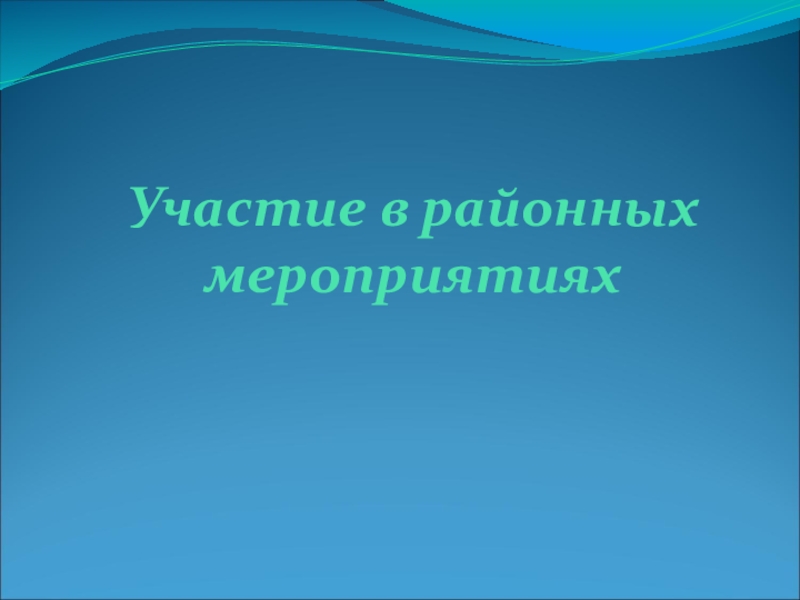 Участие в районных мероприятиях